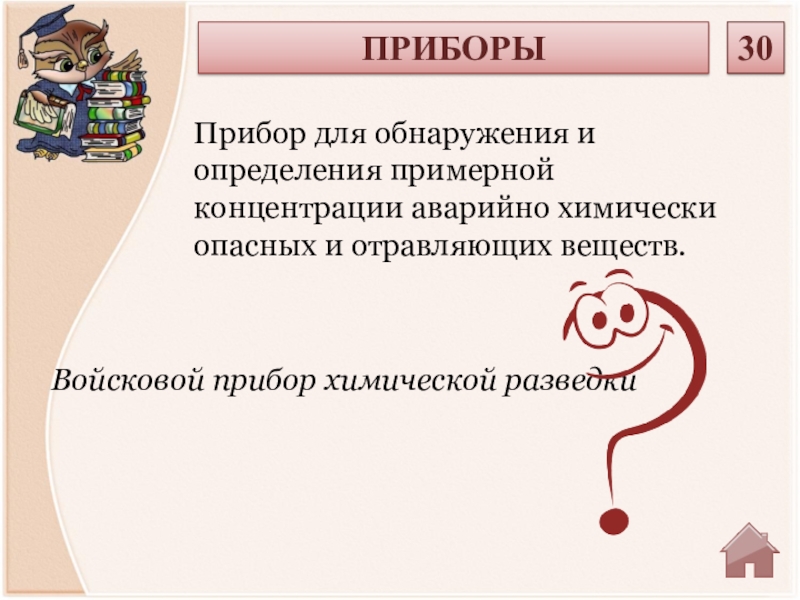 ПРИБОРЫ

30

Прибор для обнаружения и определения примерной концентрации аварийно химически опасных и отравляющих веществ.

Войсковой прибор химической разведки